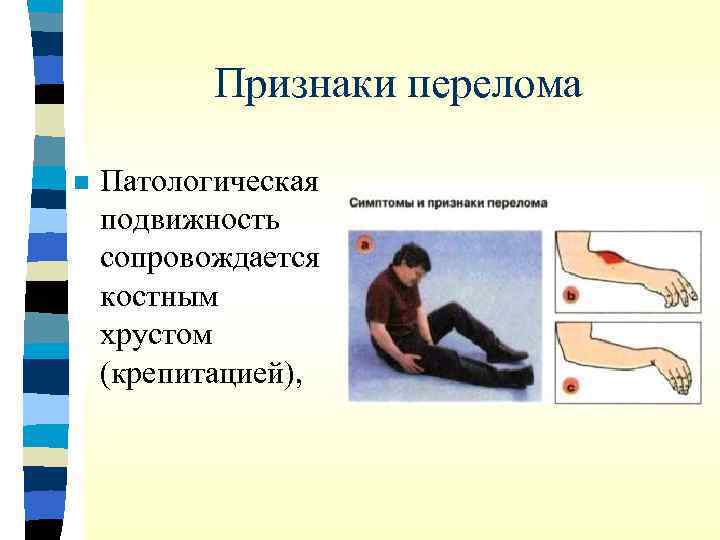 Признаки перелома

Патологическая подвижность сопровождается костным хрустом (крепитацией),

Симптомы и признаки перелома

a

b

c